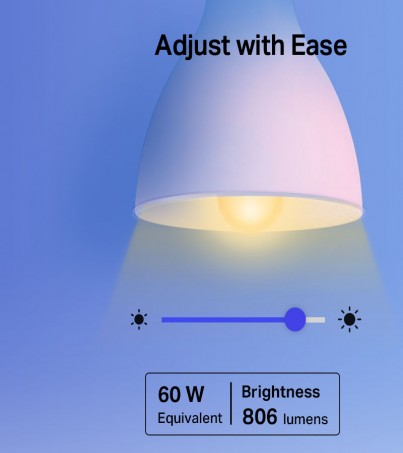 Adjust with Ease

60 W
Equivalent

Brightness
806 lumens